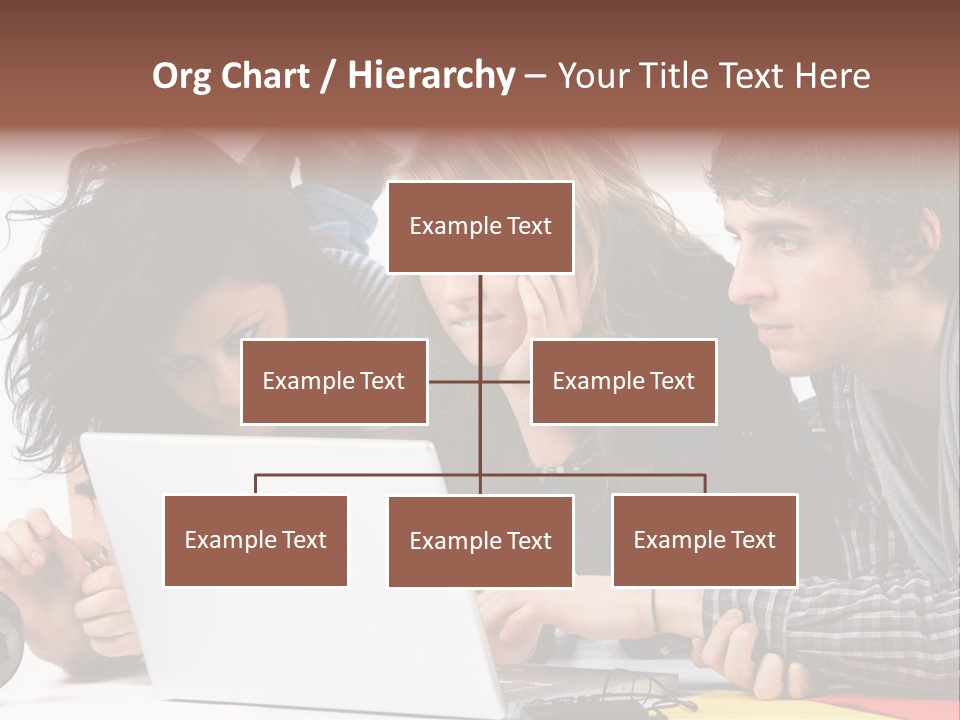 Org Chart / Hierarchy – Your Title Text Here

Example Text

Example Text

Example Text

Example Text

Example Text

Example Text